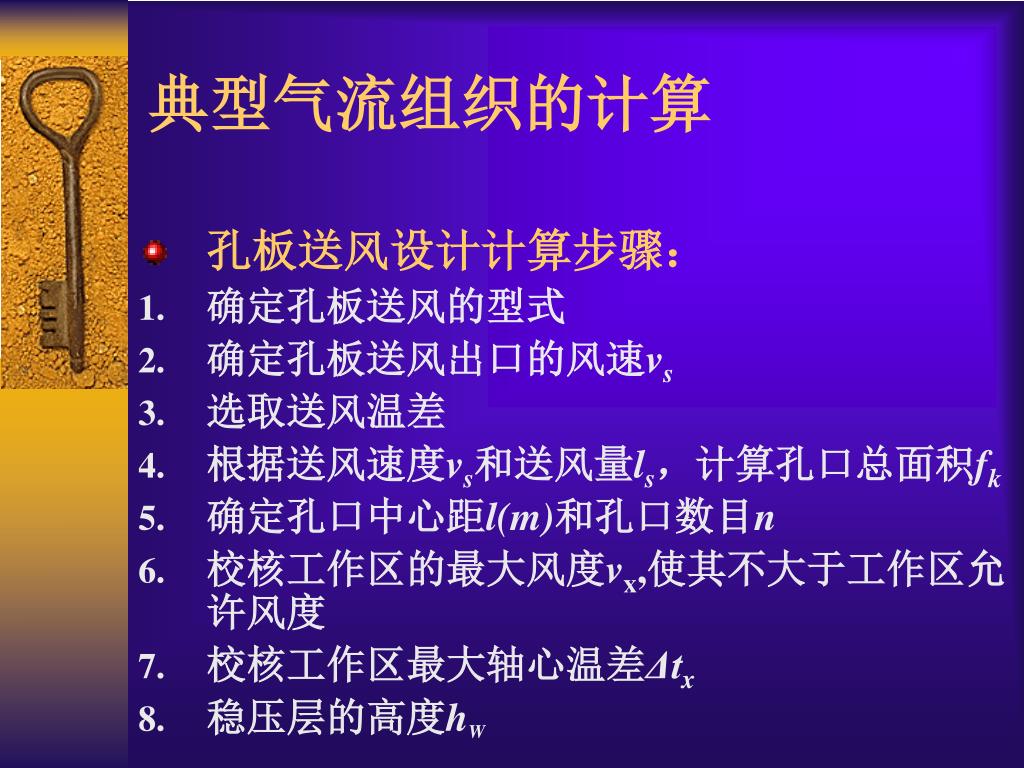 典型气流组织的计算

孔板送风设计计算步骤：

1. 确定孔板送风的型式
2. 确定孔板送风出口的风速$v_s$
3. 选取送风温差
4. 根据送风速度$v_s$和送风量$l_s$，计算孔口总面积$f_k$
5. 确定孔口中心距$l(m)$和孔口数目$n$
6. 校核工作区的最大风度$v_x$,使其不大于工作区允许风度
7. 校核工作区最大轴心温差$\Delta t_x$
8. 稳压层的高度$h_w$